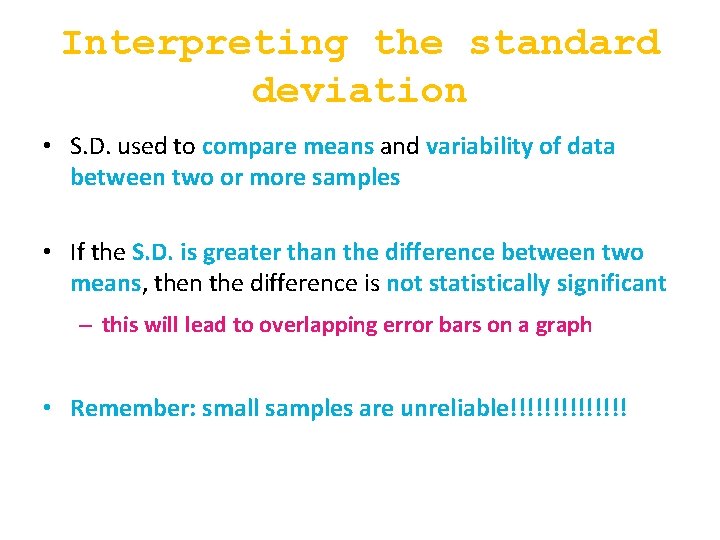 Interpreting the standard deviation

• S.D. used to compare means and variability of data between two or more samples

• If the S.D. is greater than the difference between two means, then the difference is not statistically significant

– this will lead to overlapping error bars on a graph

• Remember: small samples are unreliable!!!!!!!!!!!!!!